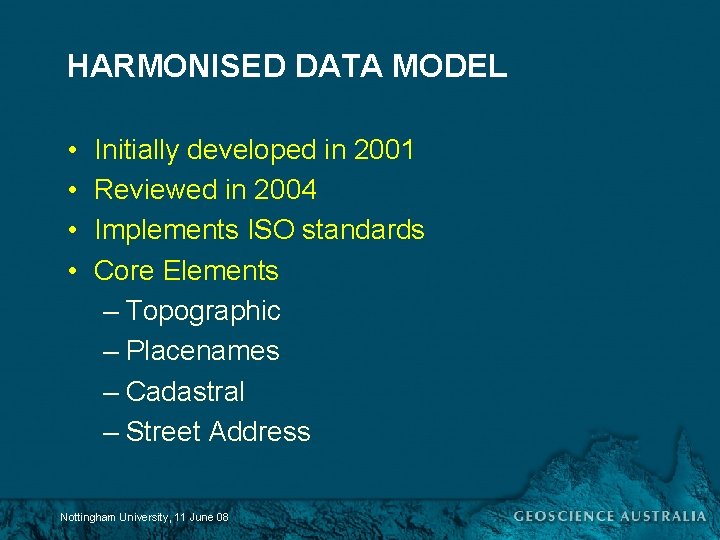 HARMONISED DATA MODEL

• Initially developed in 2001
• Reviewed in 2004
• Implements ISO standards
• Core Elements
– Topographic
– Placenames
– Cadastral
– Street Address

Nottingham University, 11 June 08

GEOSCIENCE AUSTRALIA